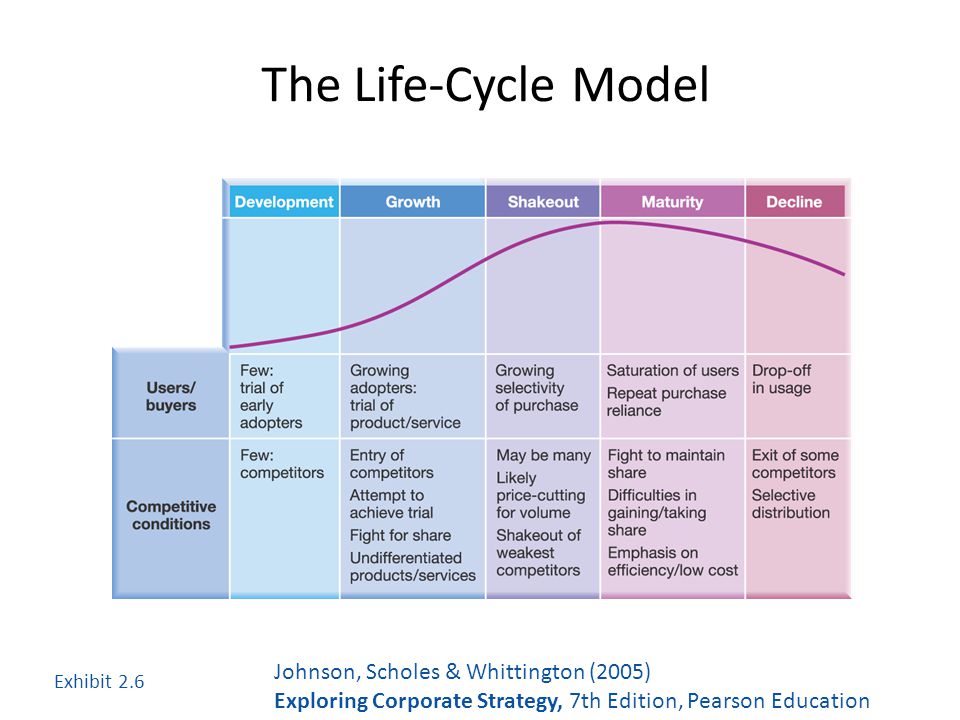 The Life-Cycle Model

| | Development | Growth | Shakeout | Maturity | Decline |
|---|---|---|---|---|---|
| Users/ buyers | Few: trial of early adopters | Growing adopters: trial of product/service | Growing selectivity of purchase | Saturation of users Repeat purchase reliance | Drop-off in usage |
| Competitive conditions | Few: competitors | Entry of competitors Attempt to achieve trial Fight for share Undifferentiated products/services | May be many Likely price-cutting for volume Shakeout of weakest competitors | Fight to maintain share Difficulties in gaining/taking share Emphasis on efficiency/low cost | Exit of some competitors Selective distribution |

Exhibit 2.6

Johnson, Scholes & Whittington (2005)
Exploring Corporate Strategy, 7th Edition, Pearson Education